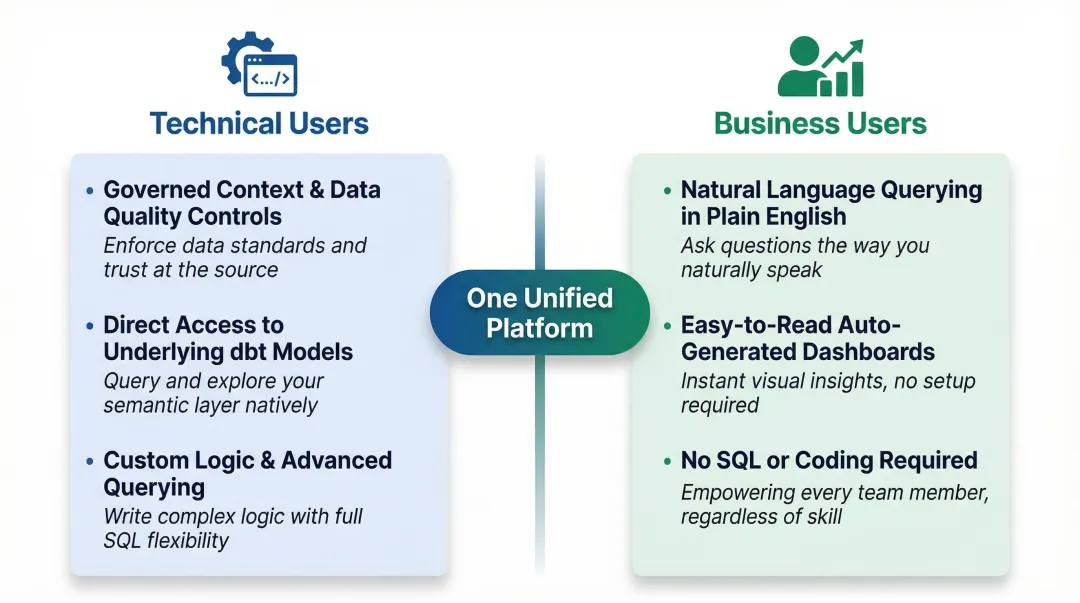 <.../>

Technical Users

• Governed Context & Data Quality Controls
Enforce data standards and trust at the source

• Direct Access to Underlying dbt Models
Query and explore your semantic layer natively

• Custom Logic & Advanced Querying
Write complex logic with full SQL flexibility

One Unified Platform

Business Users

• Natural Language Querying in Plain English
Ask questions the way you naturally speak

• Easy-to-Read Auto-Generated Dashboards
Instant visual insights, no setup required

• No SQL or Coding Required
Empowering every team member, regardless of skill